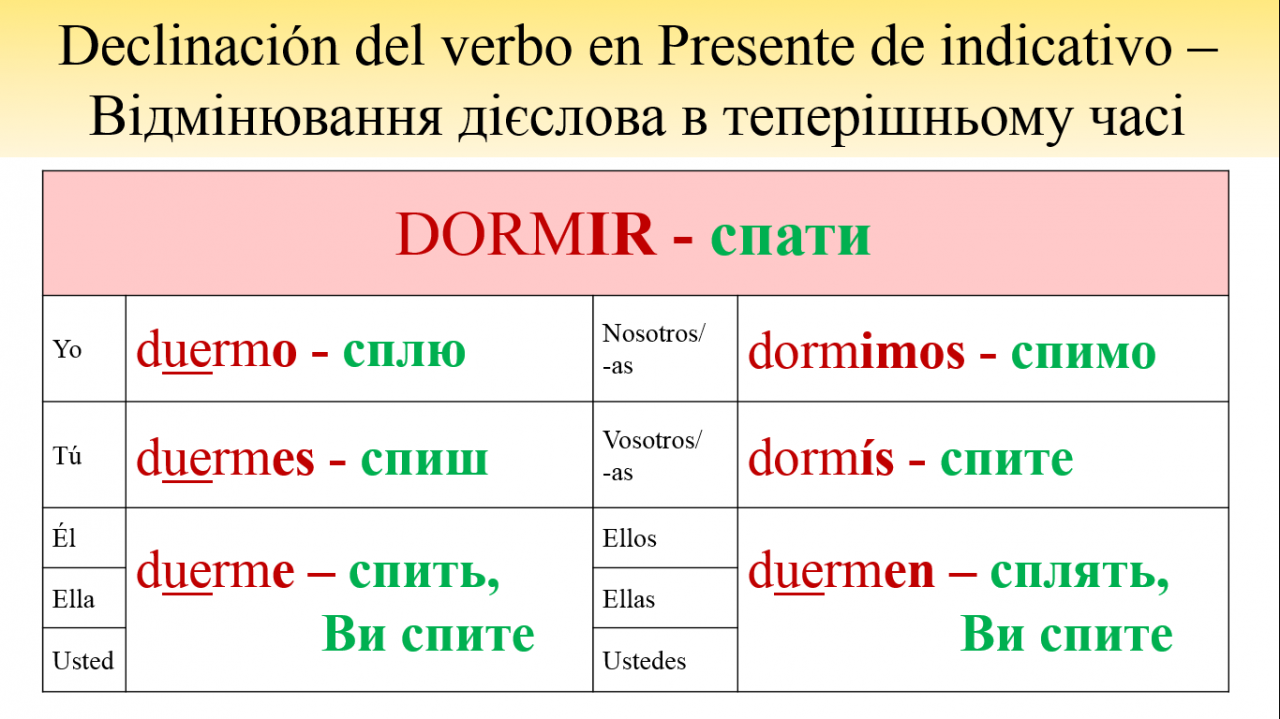 Declinación del verbo en Presente de indicativo – Відмінювання дієслова в теперішньому часі

| DORMIR - спати | | | |
|---|---|---|---|
| Yo | duermo - сплю | Nosotros/ -as | dormimos - спимо |
| Tú | duermes - спиш | Vosotros/ -as | dormís - спите |
| Él | duerme – спить, Ви спите | Ellos | duermen – сплять, Ви спите |
| Ella | | Ellas | |
| Usted | | Ustedes | |